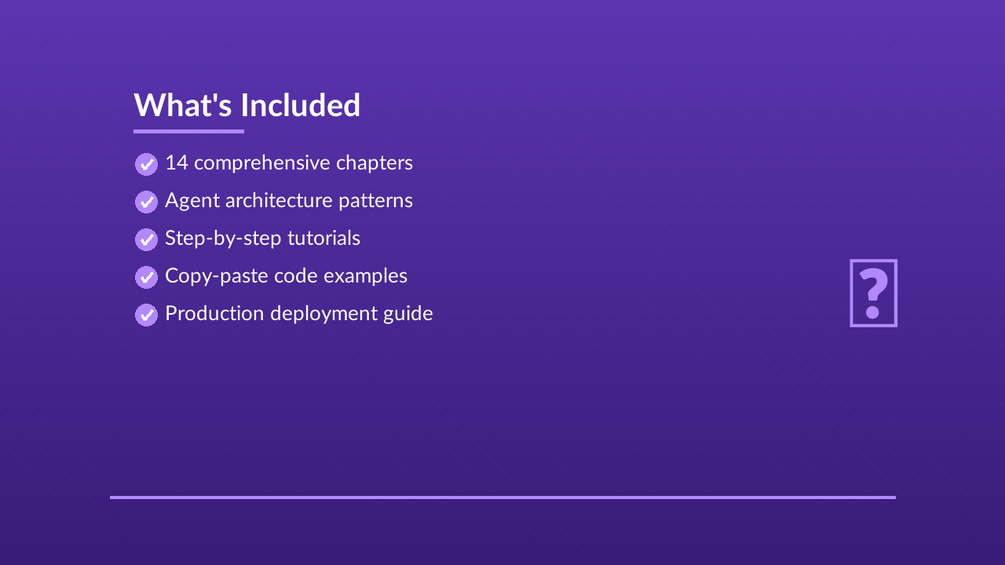 What's Included

14 comprehensive chapters
Agent architecture patterns
Step-by-step tutorials
Copy-paste code examples
Production deployment guide

?